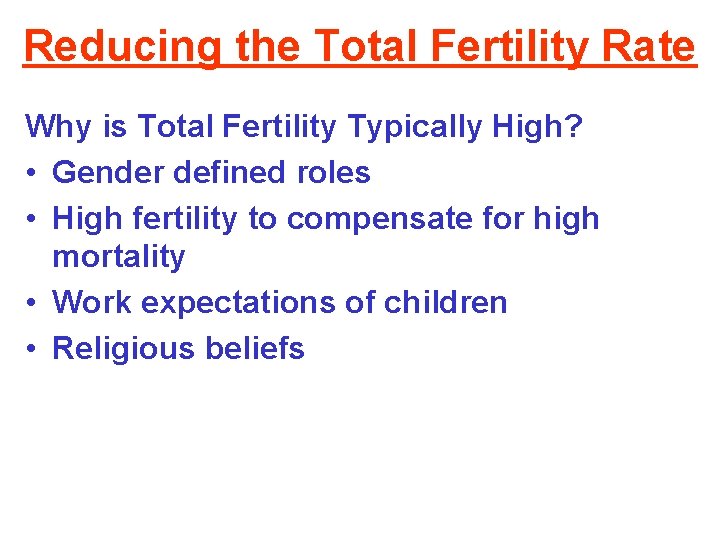 Reducing the Total Fertility Rate

Why is Total Fertility Typically High?

• Gender defined roles
• High fertility to compensate for high mortality
• Work expectations of children
• Religious beliefs